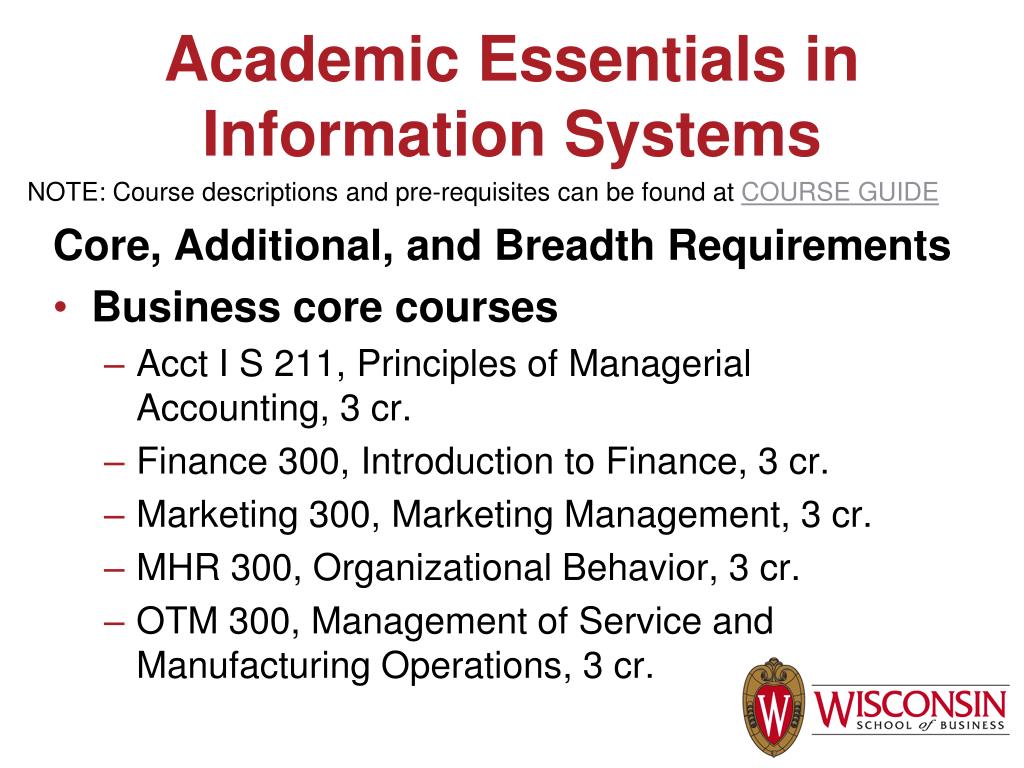 Academic Essentials in Information Systems

NOTE: Course descriptions and pre-requisites can be found at COURSE GUIDE

Core, Additional, and Breadth Requirements

• Business core courses

– Acct I S 211, Principles of Managerial Accounting, 3 cr.

– Finance 300, Introduction to Finance, 3 cr.

– Marketing 300, Marketing Management, 3 cr.

– MHR 300, Organizational Behavior, 3 cr.

– OTM 300, Management of Service and Manufacturing Operations, 3 cr.

W

WISCONSIN SCHOOL of BUSINESS